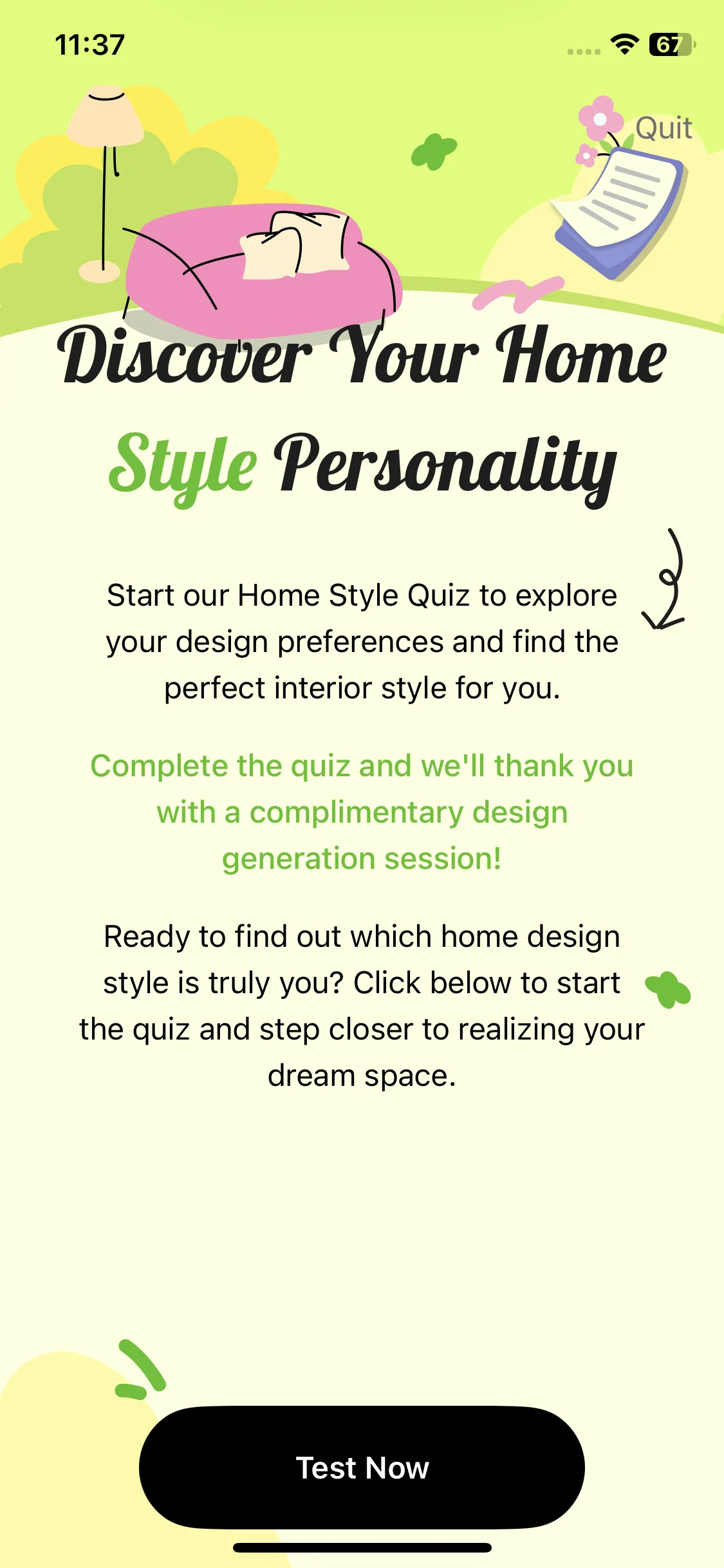 11:37

67

Quit

Discover Your Home Style Personality

Start our Home Style Quiz to explore your design preferences and find the perfect interior style for you.

Complete the quiz and we'll thank you with a complimentary design generation session!

Ready to find out which home design style is truly you? Click below to start the quiz and step closer to realizing your dream space.

Test Now